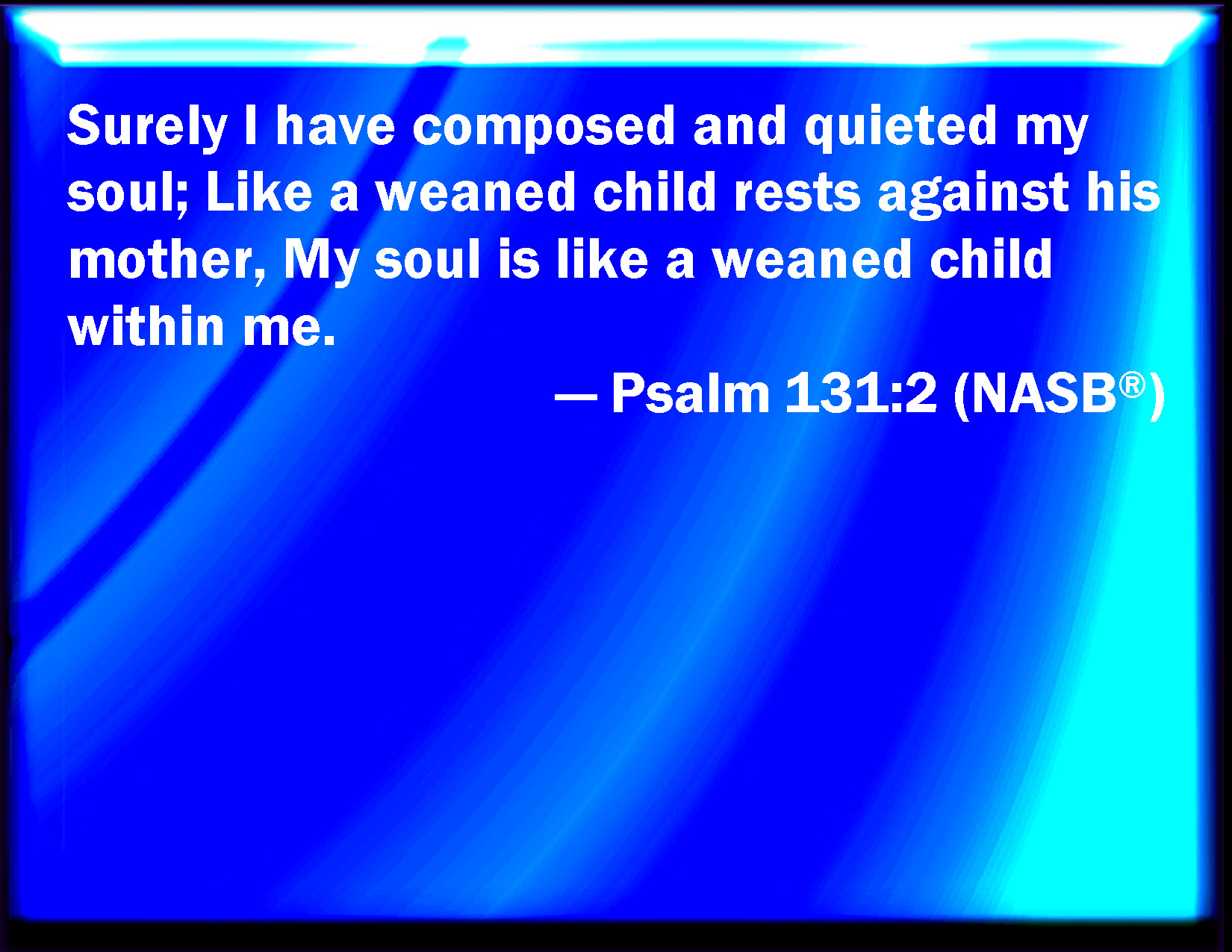 Surely I have composed and quieted my soul; Like a weaned child rests against his mother, My soul is like a weaned child within me.

— Psalm 131:2 (NASB®)